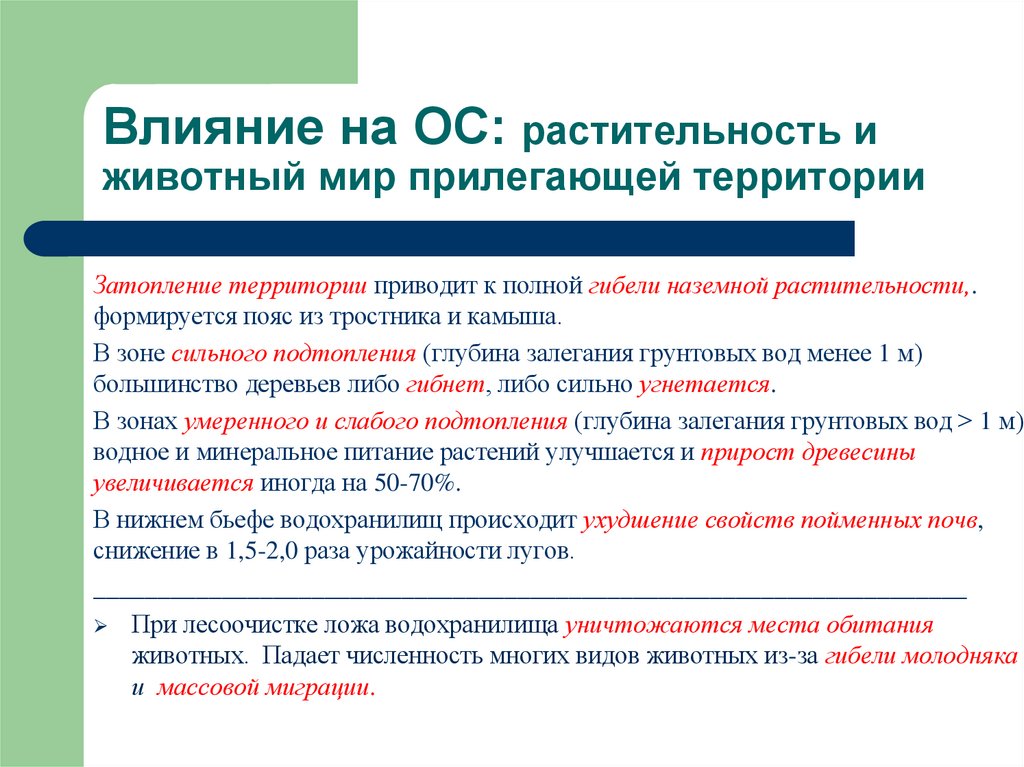 Влияние на ОС: растительность и животный мир прилегающей территории

Затопление территории приводит к полной гибели наземной растительности,. формируется пояс из тростника и камыша.

В зоне сильного подтопления (глубина залегания грунтовых вод менее 1 м) большинство деревьев либо гибнет, либо сильно угнетается.

В зонах умеренного и слабого подтопления (глубина залегания грунтовых вод > 1 м) водное и минеральное питание растений улучшается и прирост древесины увеличивается иногда на 50-70%.

В нижнем бьефе водохранилищ происходит ухудшение свойств пойменных почв, снижение в 1,5-2,0 раза урожайности лугов.

➢ При лесоочистке ложа водохранилища уничтожаются места обитания животных. Падает численность многих видов животных из-за гибели молодняка и массовой миграции.